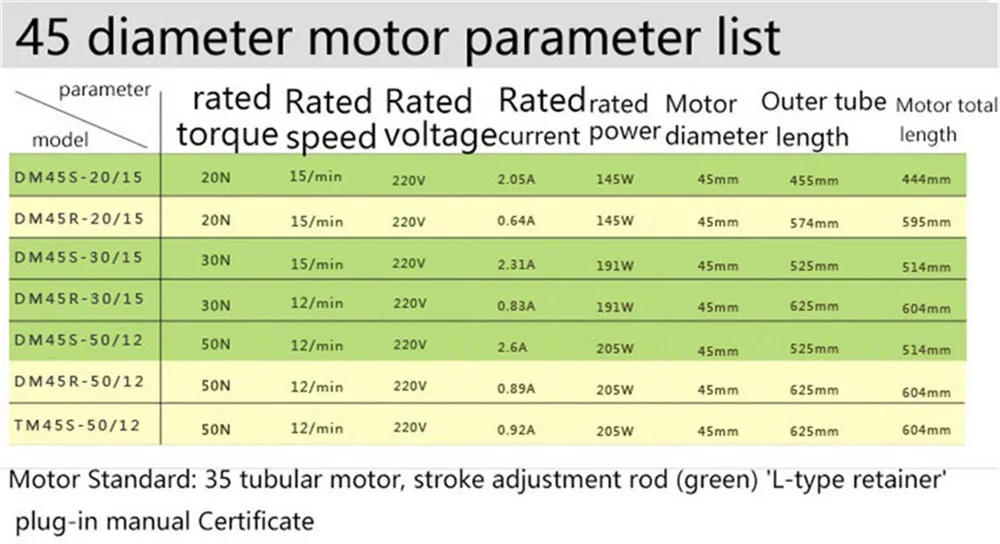 45 diameter motor parameter list

| parameter / model | rated torque | Rated speed | Rated voltage | Rated current | rated power | Motor diameter | Outer tube length | Motor total length |
|---|---|---|---|---|---|---|---|---|
| DM45S-20/15 | 20N | 15/min | 220V | 2.05A | 145W | 45mm | 455mm | 444mm |
| DM45R-20/15 | 20N | 15/min | 220V | 0.64A | 145W | 45mm | 574mm | 595mm |
| DM45S-30/15 | 30N | 15/min | 220V | 2.31A | 191W | 45mm | 525mm | 514mm |
| DM45R-30/15 | 30N | 12/min | 220V | 0.83A | 191W | 45mm | 625mm | 604mm |
| DM45S-50/12 | 50N | 12/min | 220V | 2.6A | 205W | 45mm | 525mm | 514mm |
| DM45R-50/12 | 50N | 12/min | 220V | 0.89A | 205W | 45mm | 625mm | 604mm |
| TM45S-50/12 | 50N | 12/min | 220V | 0.92A | 205W | 45mm | 625mm | 604mm |

Motor Standard: 35 tubular motor, stroke adjustment rod (green) 'L-type retainer' plug-in manual Certificate